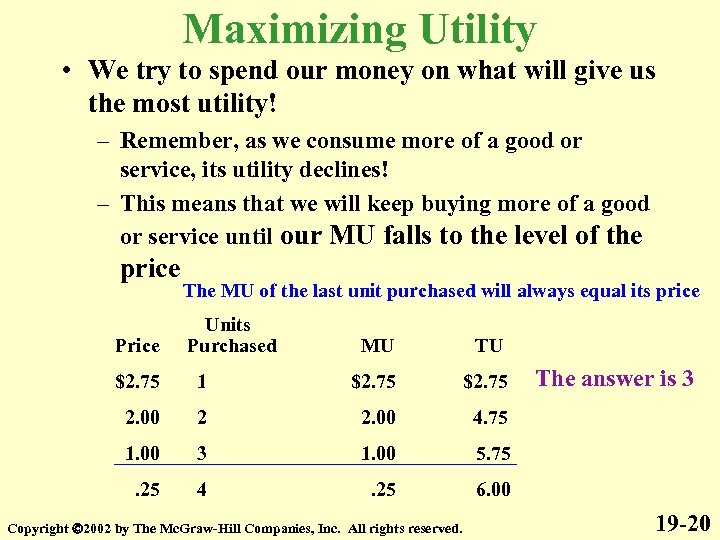 Maximizing Utility

• We try to spend our money on what will give us the most utility!

– Remember, as we consume more of a good or service, its utility declines!

– This means that we will keep buying more of a good or service until our MU falls to the level of the price

The MU of the last unit purchased will always equal its price

| Price | Units Purchased | MU | TU |
|---|---|---|---|
| \$2.75 | 1 | \$2.75 | \$2.75 |
| 2.00 | 2 | 2.00 | 4.75 |
| 1.00 | 3 | 1.00 | 5.75 |
| .25 | 4 | .25 | 6.00 |

The answer is 3

Copyright ©2002 by The McGraw-Hill Companies, Inc. All rights reserved.

19-20